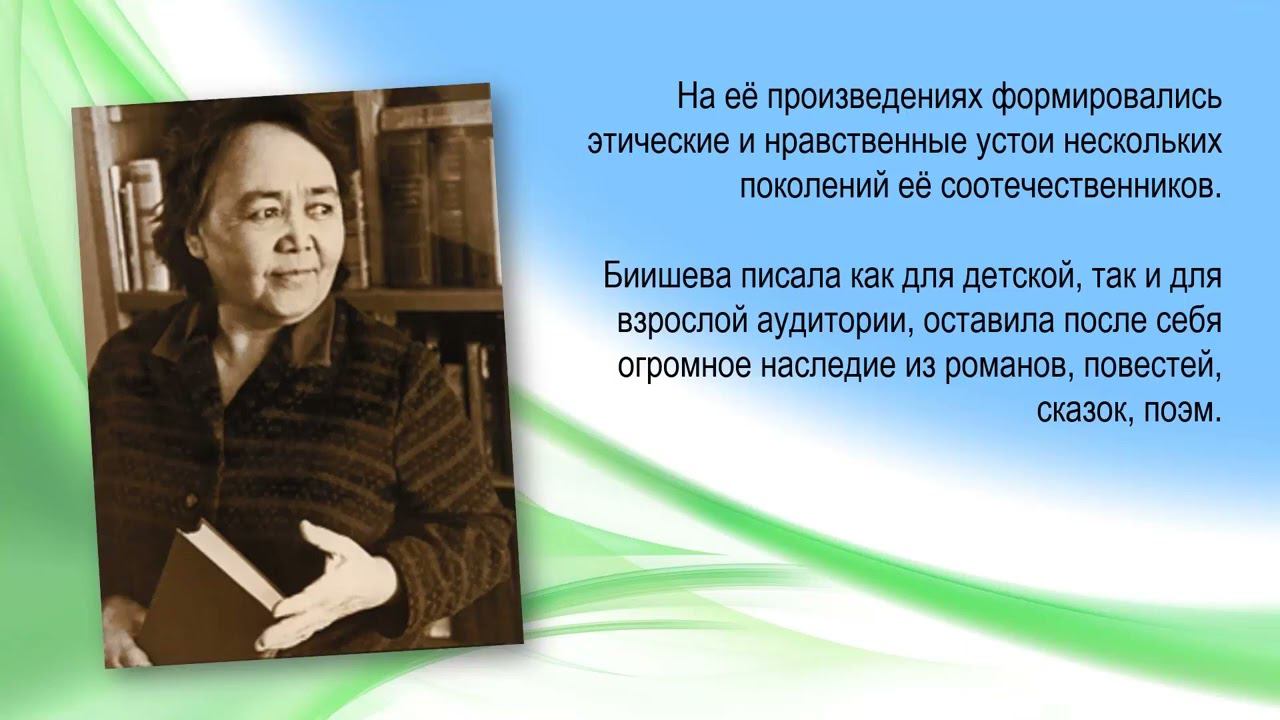 На её произведениях формировались этические и нравственные устои нескольких поколений её соотечественников.

Биишева писала как для детской, так и для взрослой аудитории, оставила после себя огромное наследие из романов, повестей, сказок, поэм.